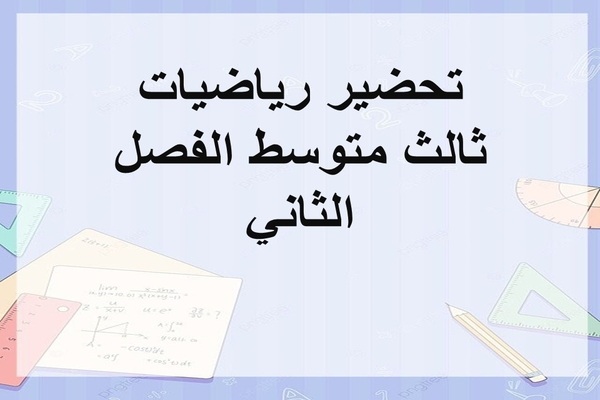 تحضير رياضيات ثالث متوسط الفصل الثاني